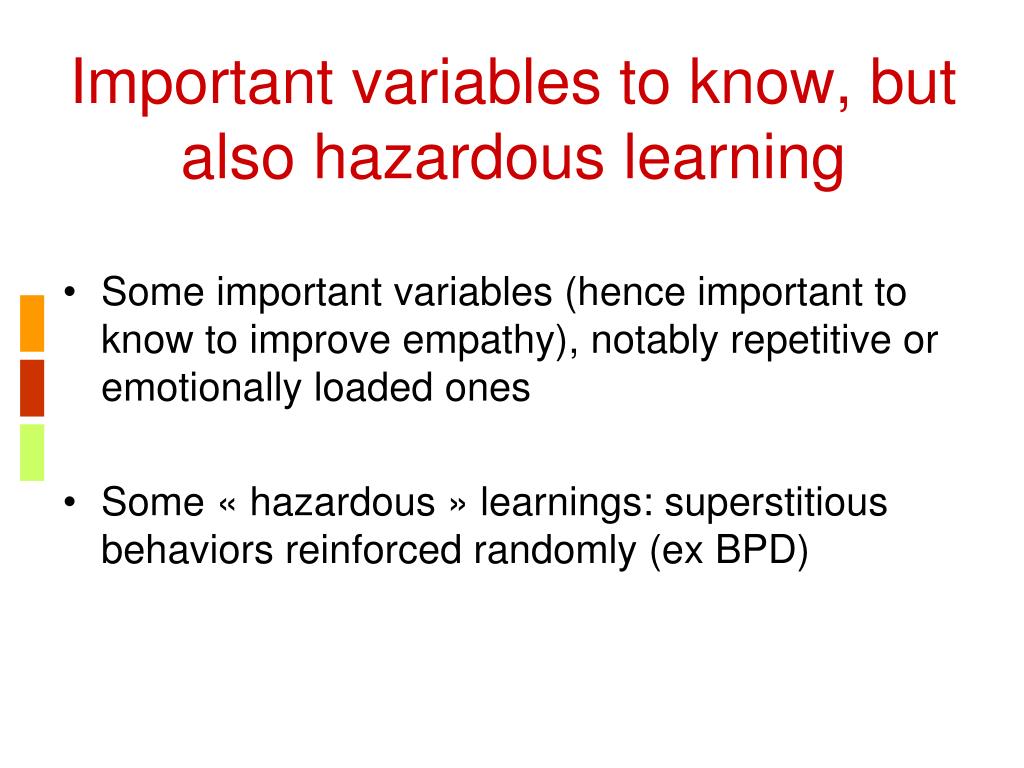 Important variables to know, but also hazardous learning

• Some important variables (hence important to know to improve empathy), notably repetitive or emotionally loaded ones

• Some « hazardous » learnings: superstitious behaviors reinforced randomly (ex BPD)